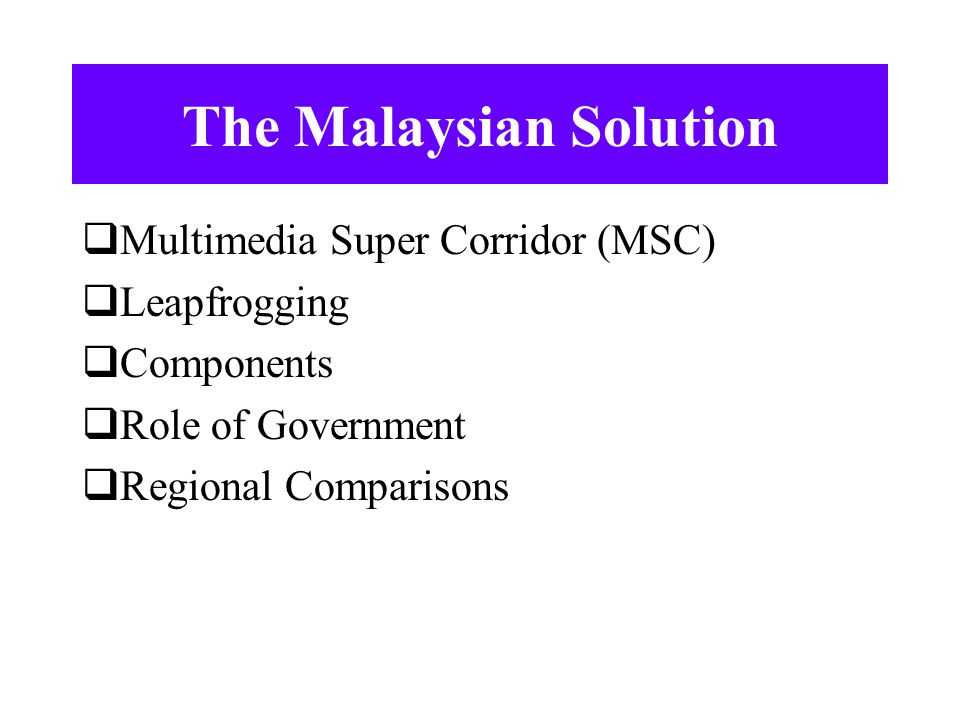 The Malaysian Solution

❑Multimedia Super Corridor (MSC)
❑Leapfrogging
❑Components
❑Role of Government
❑Regional Comparisons